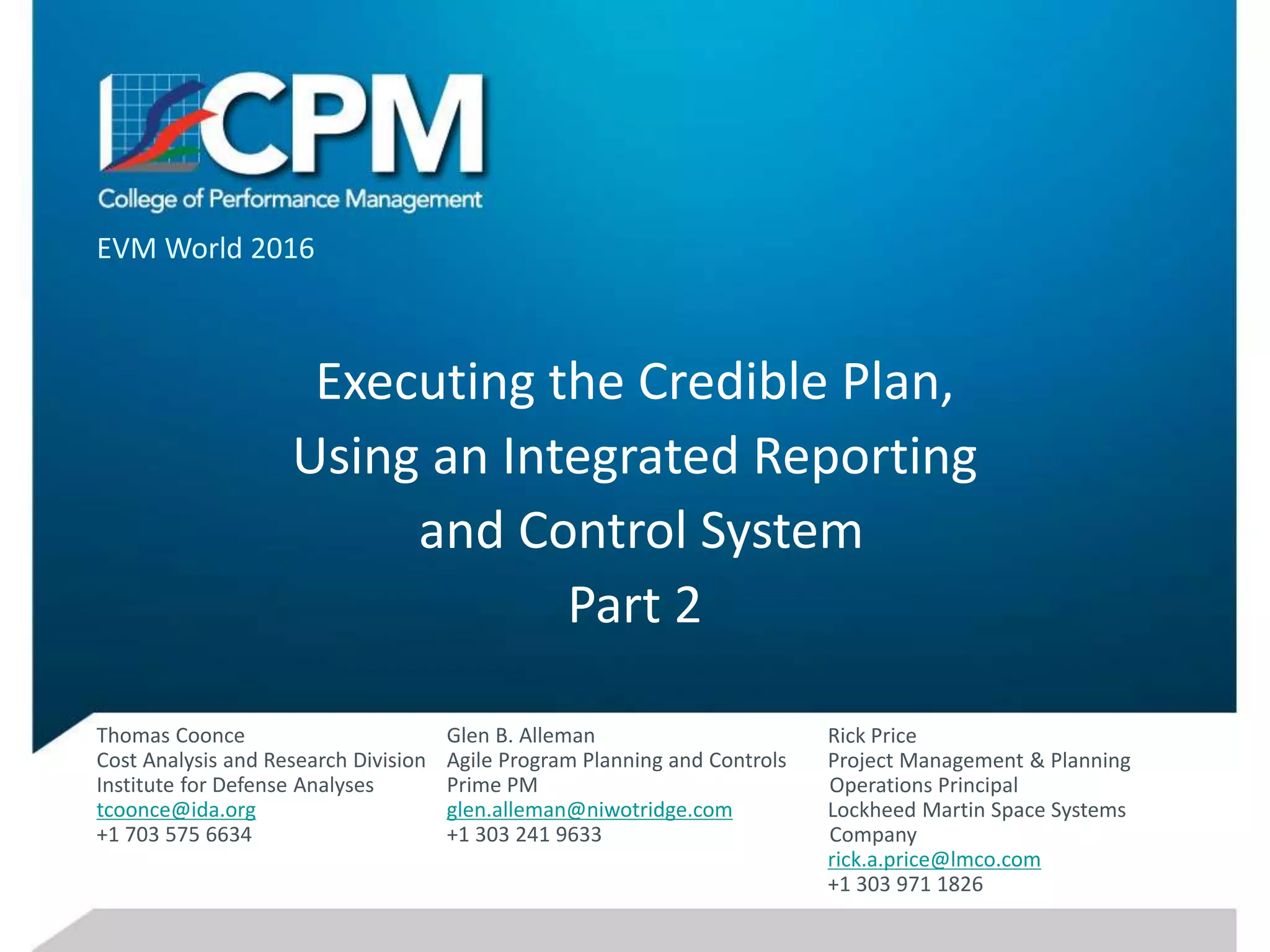 CPM
College of Performance Management

EVM World 2016

Executing the Credible Plan, Using an Integrated Reporting and Control System
Part 2

Thomas Coonce
Cost Analysis and Research Division
Institute for Defense Analyses
tcoonce@ida.org
+1 703 575 6634

Glen B. Alleman
Agile Program Planning and Controls
Prime PM
glen.alleman@niwotridge.com
+1 303 241 9633

Rick Price
Project Management & Planning Operations Principal
Lockheed Martin Space Systems Company
rick.a.price@lmco.com
+1 303 971 1826